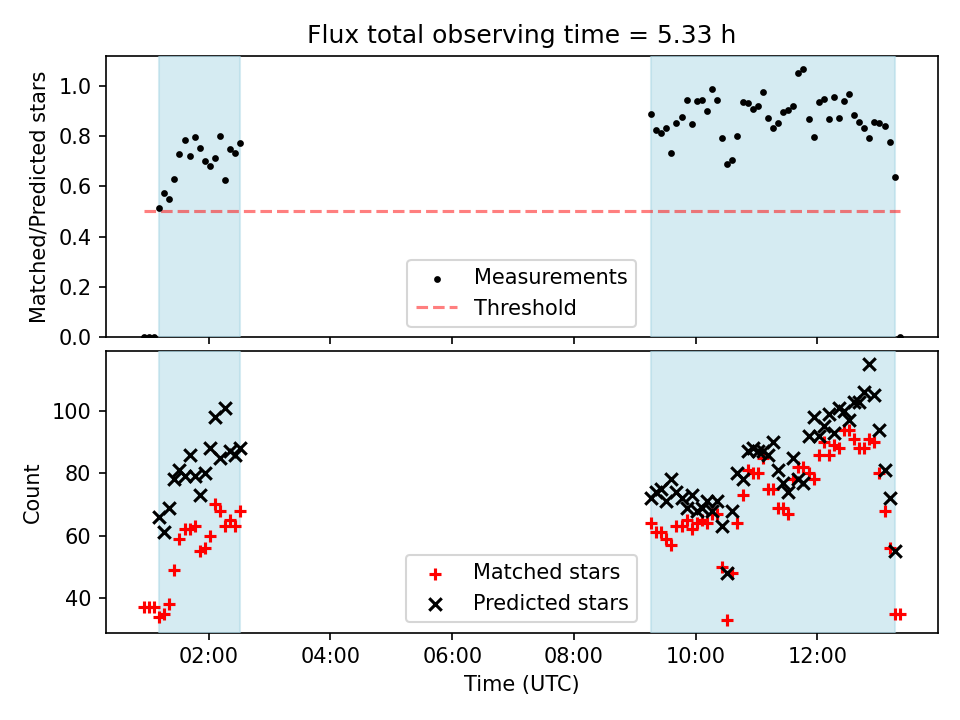 Flux total observing time = 5.33 h

Matched/Predicted stars

1.0
0.8
0.6
0.4
0.2
0.0

Measurements
Threshold

Count

100
80
60
40

Matched stars
Predicted stars

02:00
04:00
06:00
08:00
10:00
12:00

Time (UTC)